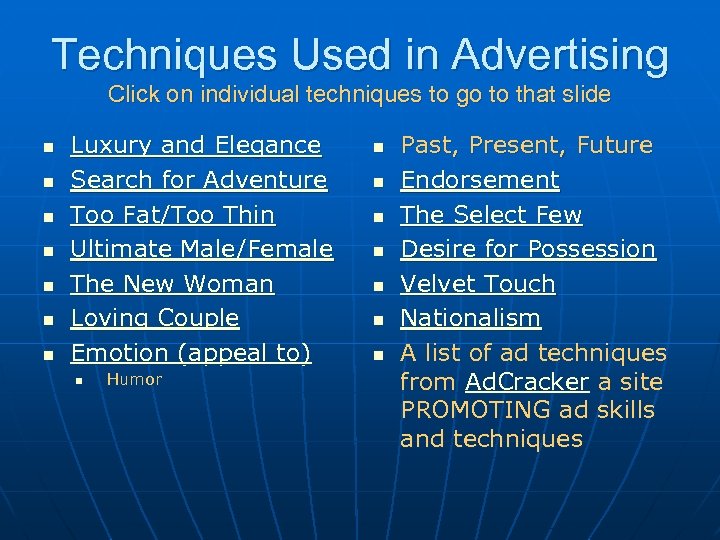 Techniques Used in Advertising
Click on individual techniques to go to that slide

- Luxury and Elegance
- Search for Adventure
- Too Fat/Too Thin
- Ultimate Male/Female
- The New Woman
- Loving Couple
- Emotion (appeal to)
  - Humor

- Past, Present, Future
- Endorsement
- The Select Few
- Desire for Possession
- Velvet Touch
- Nationalism
- A list of ad techniques from AdCracker a site PROMOTING ad skills and techniques